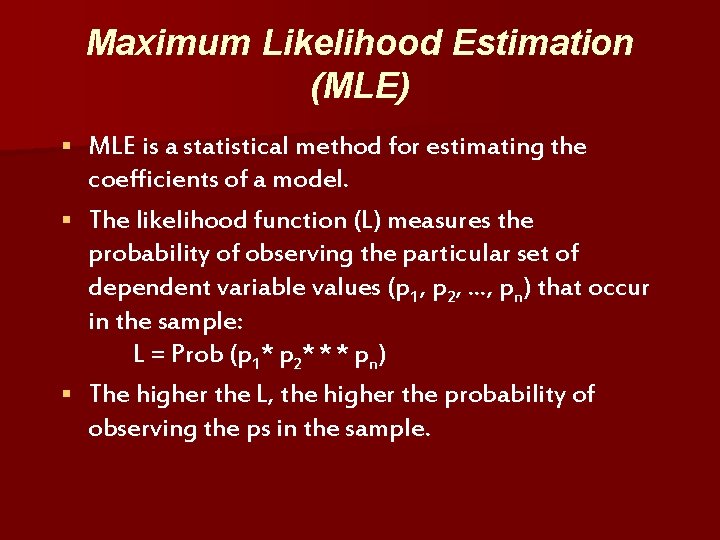 Maximum Likelihood Estimation (MLE)

▪ MLE is a statistical method for estimating the coefficients of a model.

▪ The likelihood function (L) measures the probability of observing the particular set of dependent variable values ($p_1$, $p_2$, …, $p_n$) that occur in the sample:

L = Prob ($p_1$* $p_2$* * * $p_n$)

▪ The higher the L, the higher the probability of observing the ps in the sample.